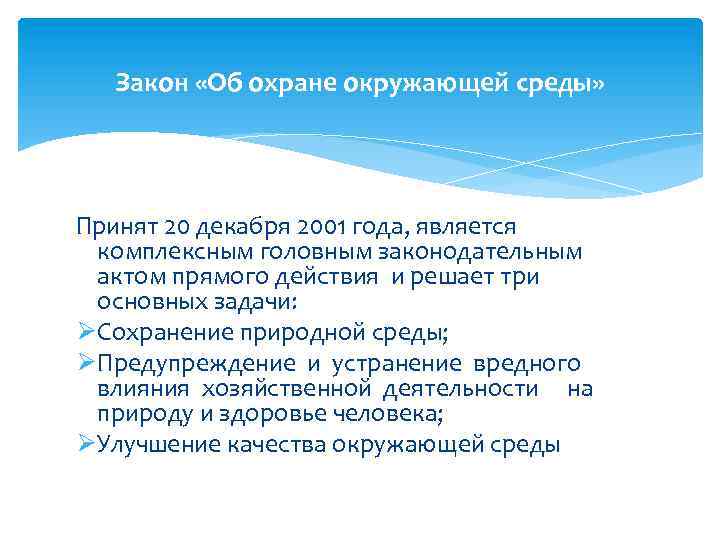 Закон «Об охране окружающей среды»

Принят 20 декабря 2001 года, является комплексным головным законодательным актом прямого действия и решает три основных задачи:

➢Сохранение природной среды;

➢Предупреждение и устранение вредного влияния хозяйственной деятельности на природу и здоровье человека;

➢Улучшение качества окружающей среды